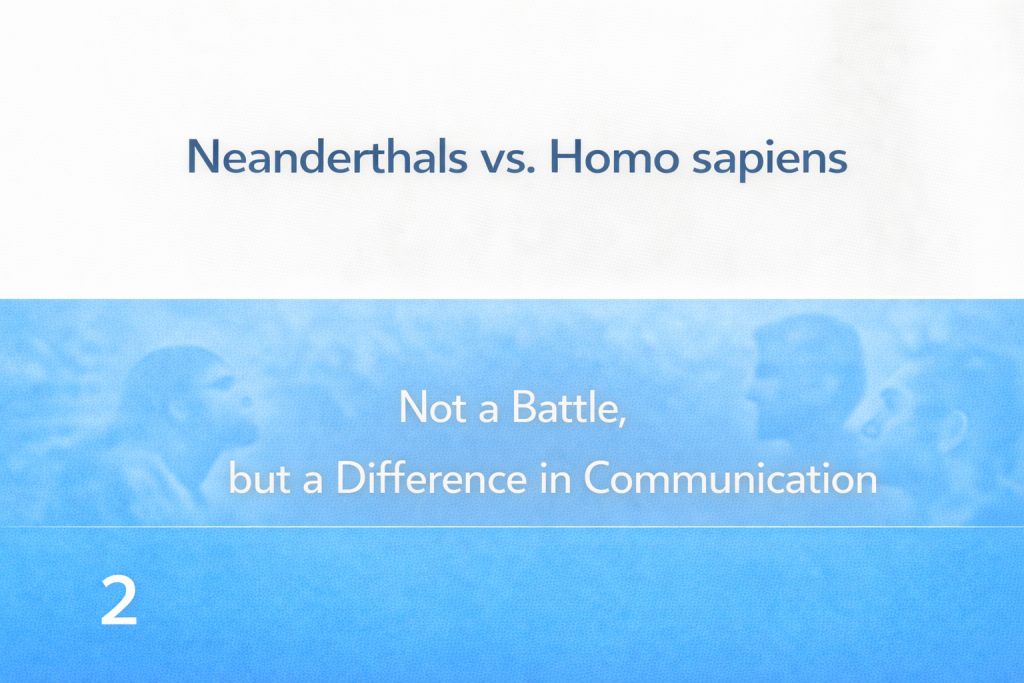 Neanderthals vs. Homo sapiens

Not a Battle,
but a Difference in Communication

2